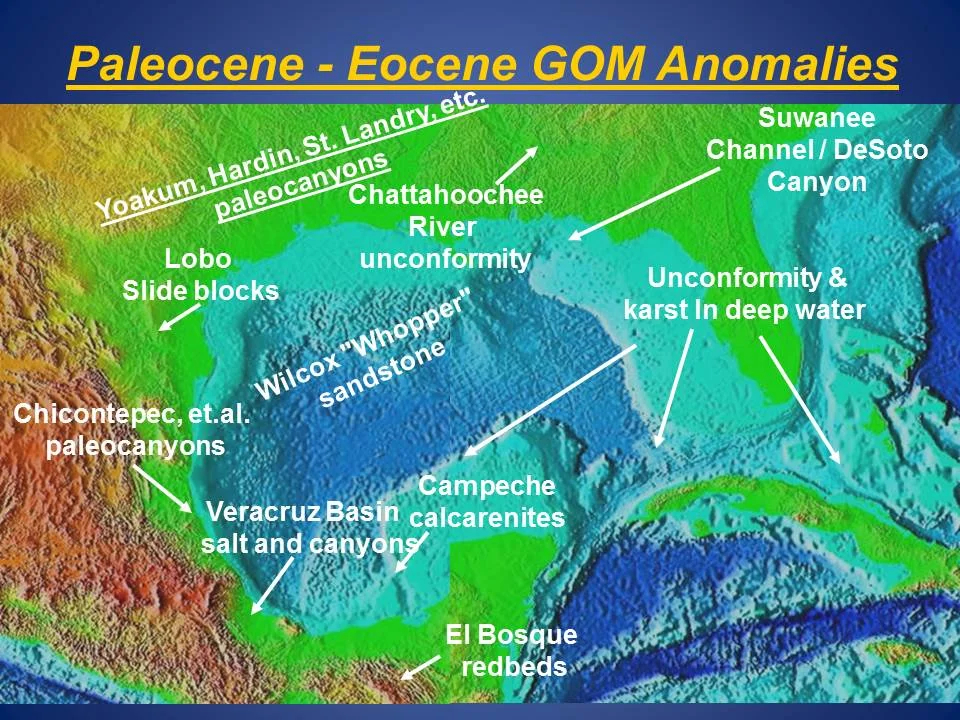 Paleocene - Eocene GOM Anomalies

Yoakum, Hardin, St. Landry, etc. paleocanyons

Chattahoochee River unconformity

Suwanee Channel / DeSoto Canyon

Lobo Slide blocks

Unconformity & karst In deep water

Wilcox "Whopper" sandstone

Chicontepec, et.al. paleocanyons

Campeche calcarenites

Veracruz Basin salt and canyons

El Bosque redbeds